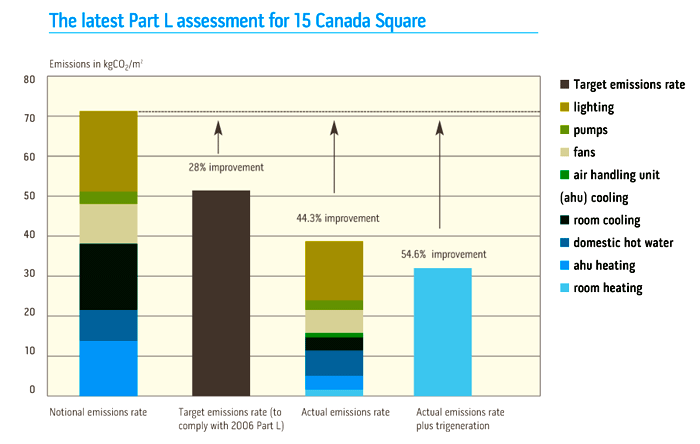 The latest Part L assessment for 15 Canada Square

Emissions in $kgCO_2/m^2$

80
70
60
50
40
30
20
10
0

28% improvement
44.3% improvement
54.6% improvement

Notional emissions rate
Target emissions rate (to comply with 2006 Part L)
Actual emissions rate
Actual emissions rate plus trigeneration

Target emissions rate
lighting
pumps
fans
air handling unit (ahu) cooling
room cooling
domestic hot water
ahu heating
room heating